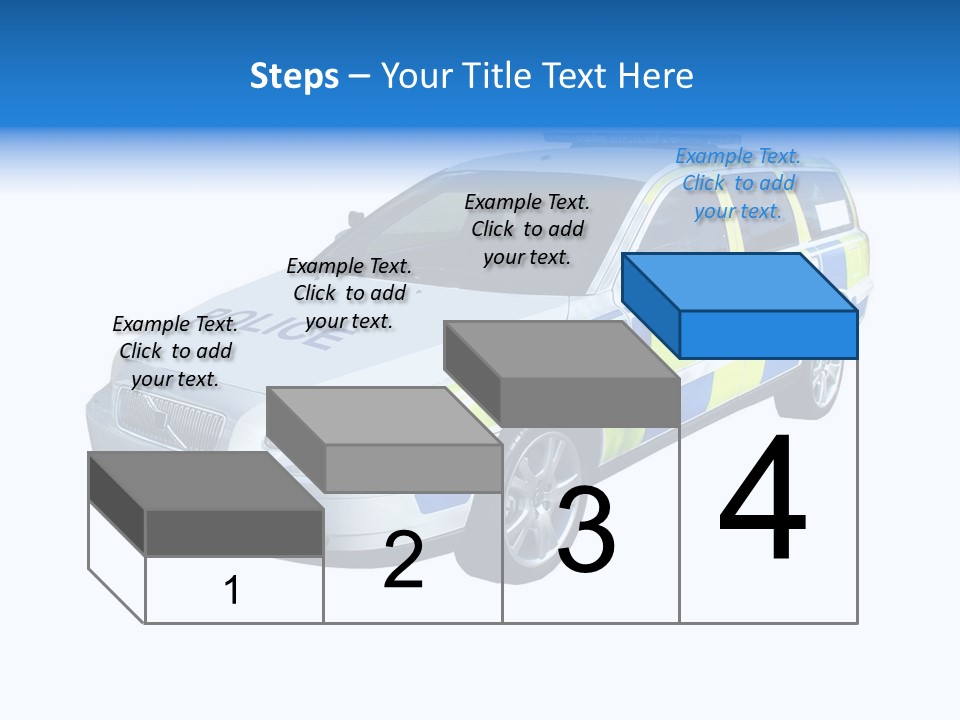 Steps – Your Title Text Here

Example Text. Click to add your text.

Example Text. Click to add your text.

Example Text. Click to add your text.

Example Text. Click to add your text.

POLICE

1

2

3

4